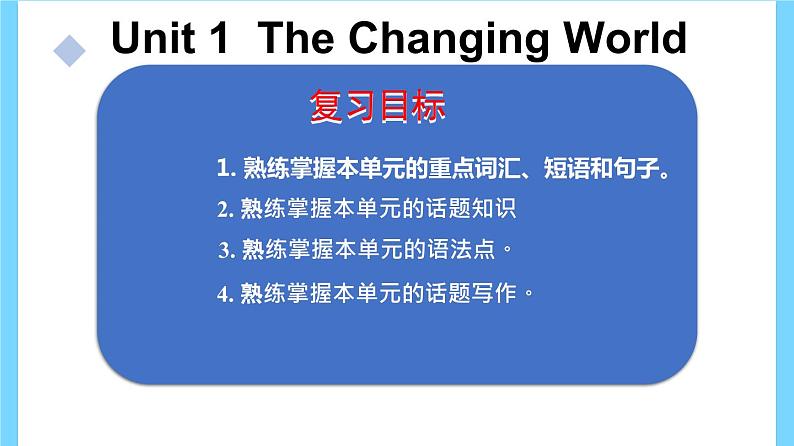 Unit 1 The Changing World

复习目标

1. 熟练掌握本单元的重点词汇、短语和句子。

2. 熟练掌握本单元的话题知识

3. 熟练掌握本单元的语法点。

4. 熟练掌握本单元的话题写作。